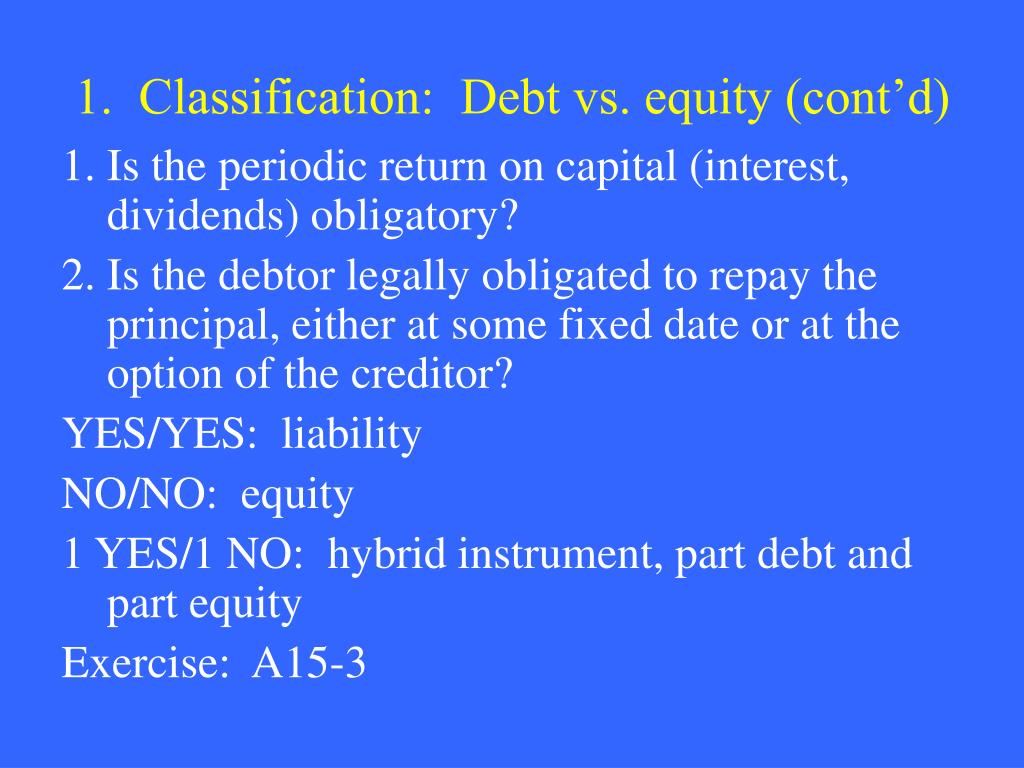 1. Classification: Debt vs. equity (cont’d)

1. Is the periodic return on capital (interest, dividends) obligatory?

2. Is the debtor legally obligated to repay the principal, either at some fixed date or at the option of the creditor?

YES/YES: liability

NO/NO: equity

1 YES/1 NO: hybrid instrument, part debt and part equity

Exercise: A15-3